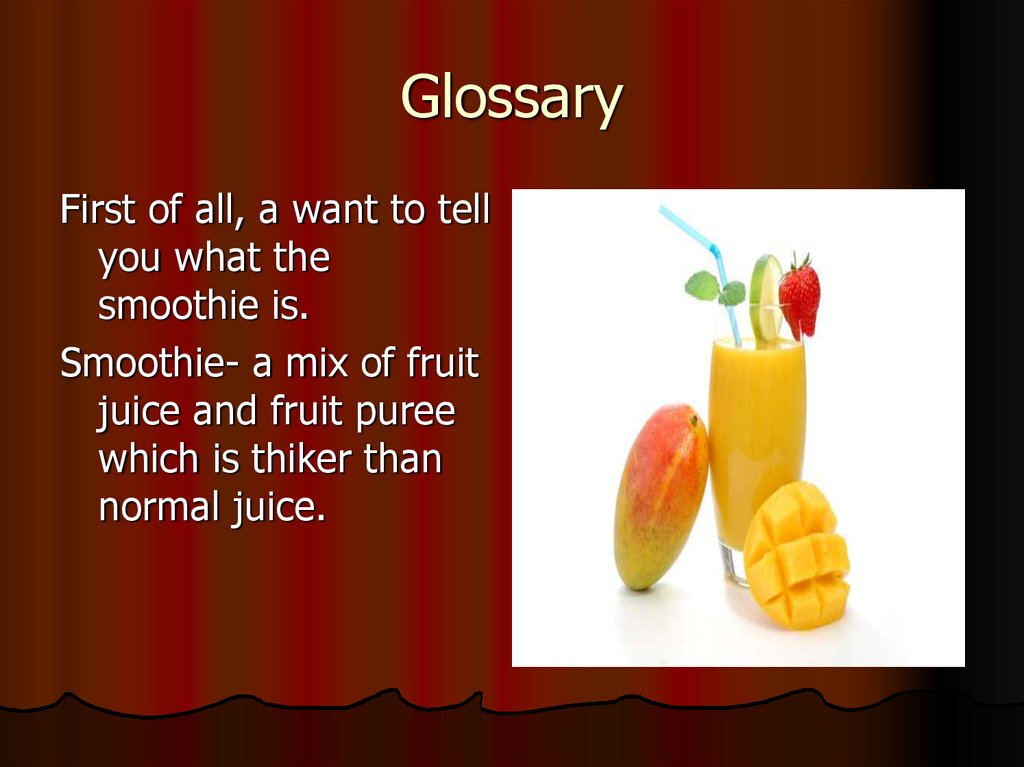 Glossary

First of all, a want to tell you what the smoothie is.

Smoothie- a mix of fruit juice and fruit puree which is thiker than normal juice.